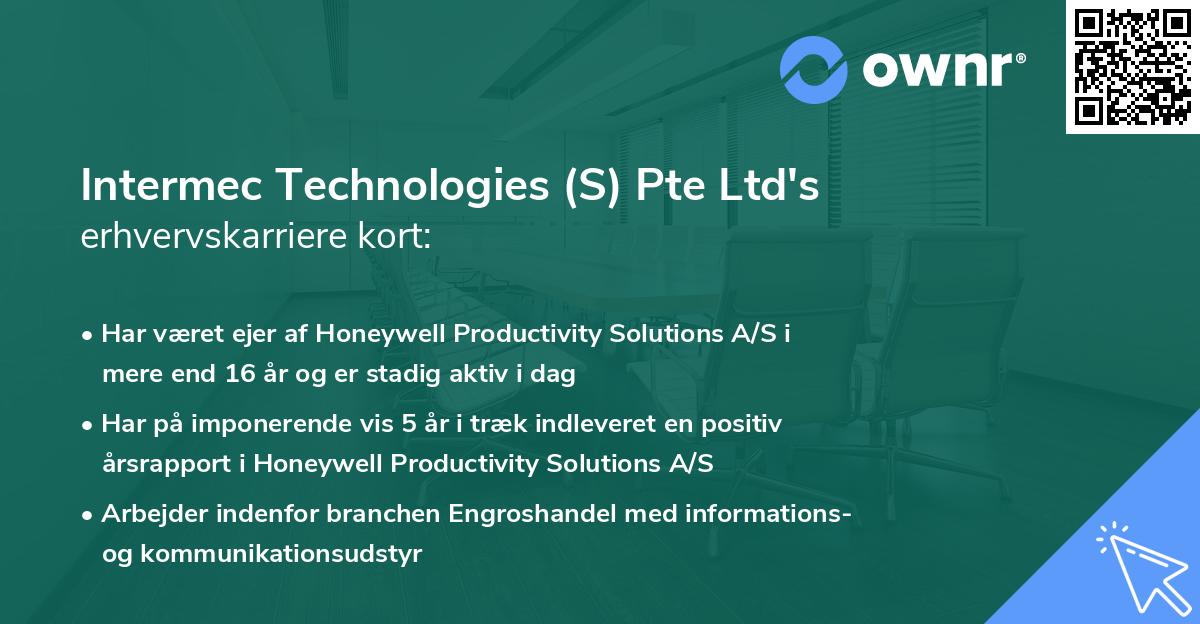 ownr®

Intermec Technologies (S) Pte Ltd's erhvervskarriere kort:

• Har været ejer af Honeywell Productivity Solutions A/S i mere end 16 år og er stadig aktiv i dag

• Har på imponerende vis 5 år i træk indleveret en positiv årsrapport i Honeywell Productivity Solutions A/S

• Arbejder indenfor branchen Engroshandel med informations- og kommunikationsudstyr